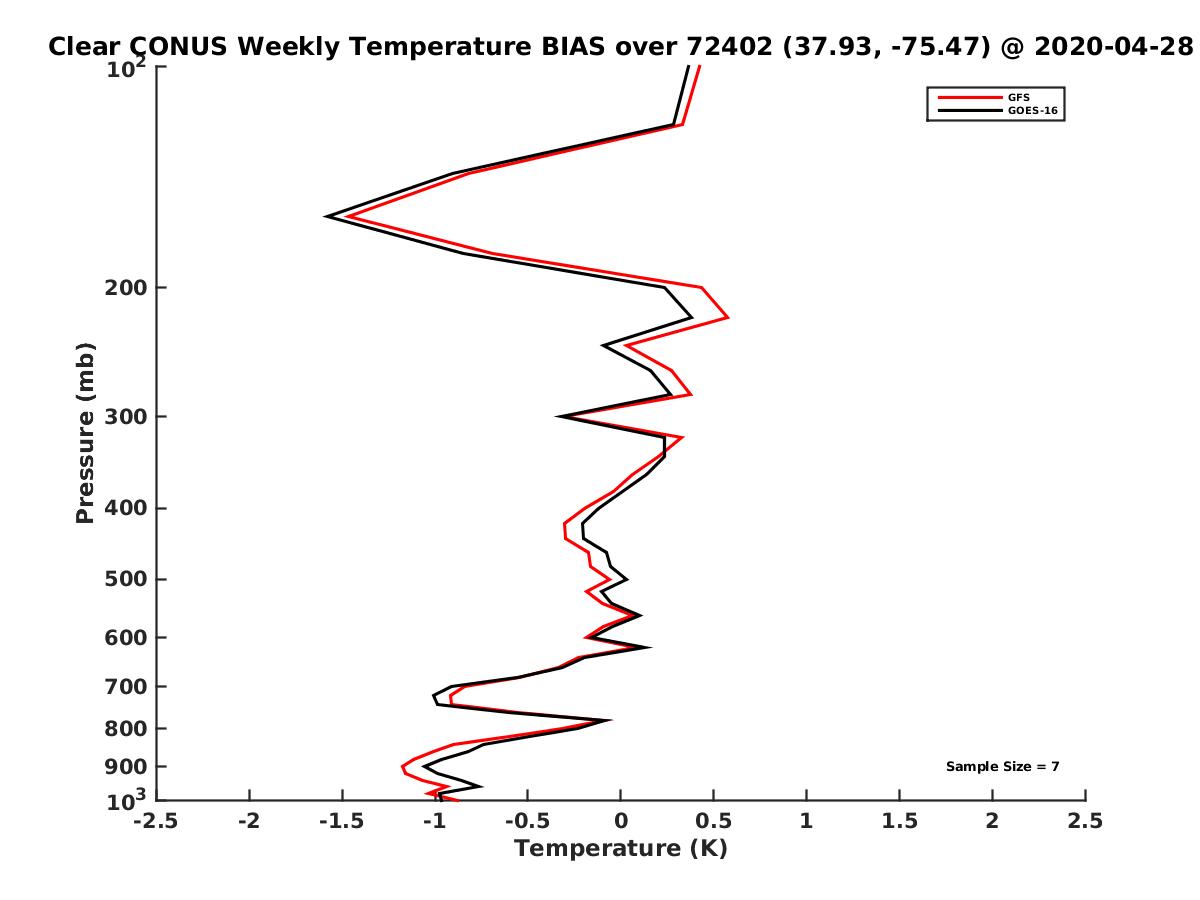 Clear CONUS Weekly Temperature BIAS over 72402 (37.93, -75.47) @ 2020-04-28

GFS
GOES-16

Pressure (mb)

$10^2$
200
300
400
500
600
700
800
900
$10^3$

Sample Size = 7

-2.5 -2 -1.5 -1 -0.5 0 0.5 1 1.5 2 2.5

Temperature (K)